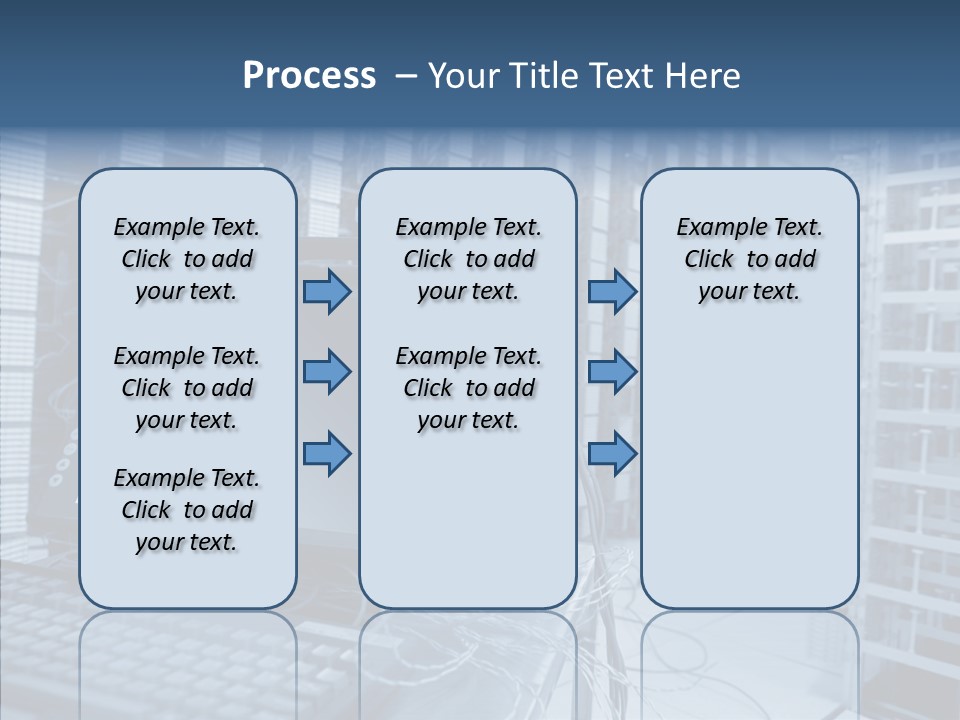 Process – Your Title Text Here

Example Text. Click to add your text.

Example Text. Click to add your text.

Example Text. Click to add your text.

Example Text. Click to add your text.

Example Text. Click to add your text.

Example Text. Click to add your text.